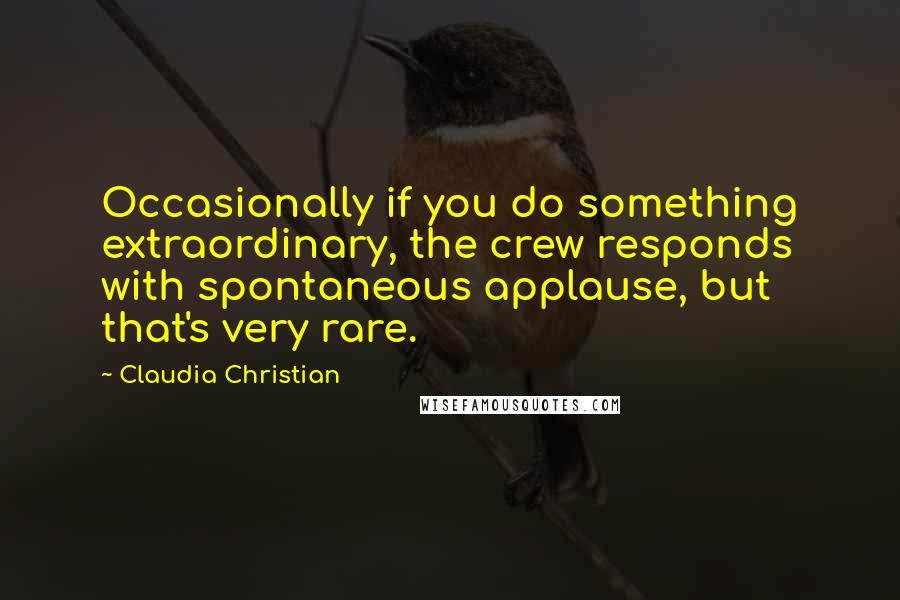 Occasionally if you do something extraordinary, the crew responds with spontaneous applause, but that's very rare.

~ Claudia Christian

WISEFAMOUSQUOTES.COM